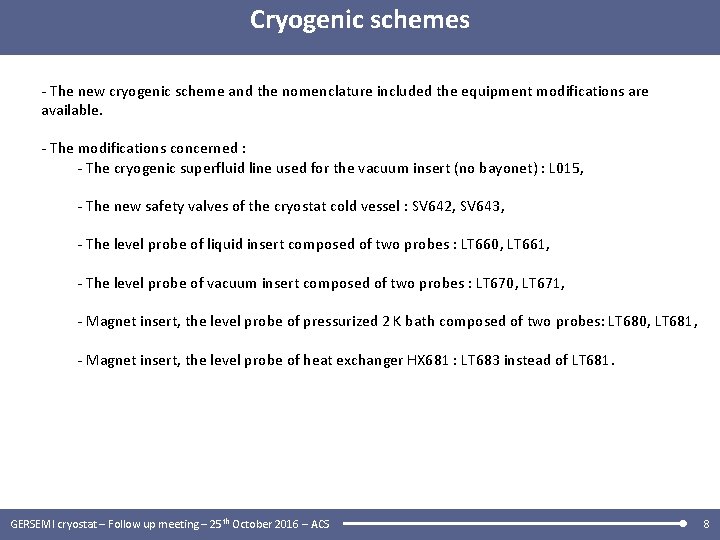 Cryogenic schemes

- The new cryogenic scheme and the nomenclature included the equipment modifications are available.

- The modifications concerned :

- The cryogenic superfluid line used for the vacuum insert (no bayonet) : L015,

- The new safety valves of the cryostat cold vessel : SV642, SV643,

- The level probe of liquid insert composed of two probes : LT660, LT661,

- The level probe of vacuum insert composed of two probes : LT670, LT671,

- Magnet insert, the level probe of pressurized 2 K bath composed of two probes: LT680, LT681,

- Magnet insert, the level probe of heat exchanger HX681 : LT683 instead of LT681.

GERSEMI cryostat – Follow up meeting – 25$^{th}$ October 2016 – ACS

8